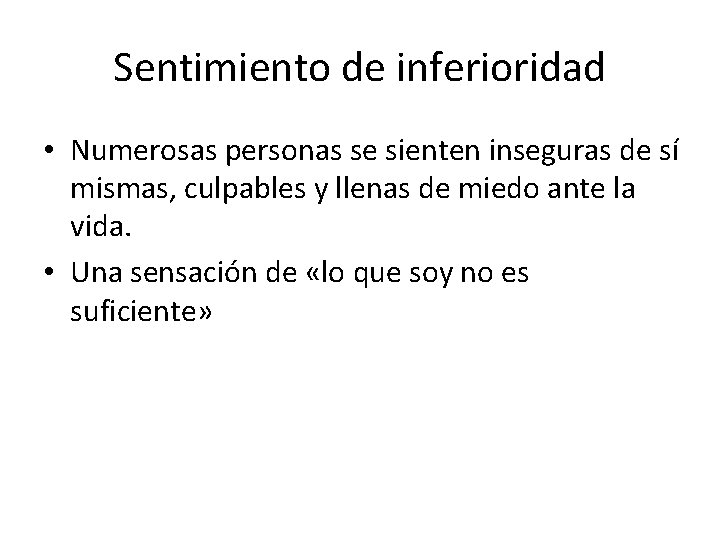 Sentimiento de inferioridad

• Numerosas personas se sienten inseguras de sí mismas, culpables y llenas de miedo ante la vida.
• Una sensación de «lo que soy no es suficiente»